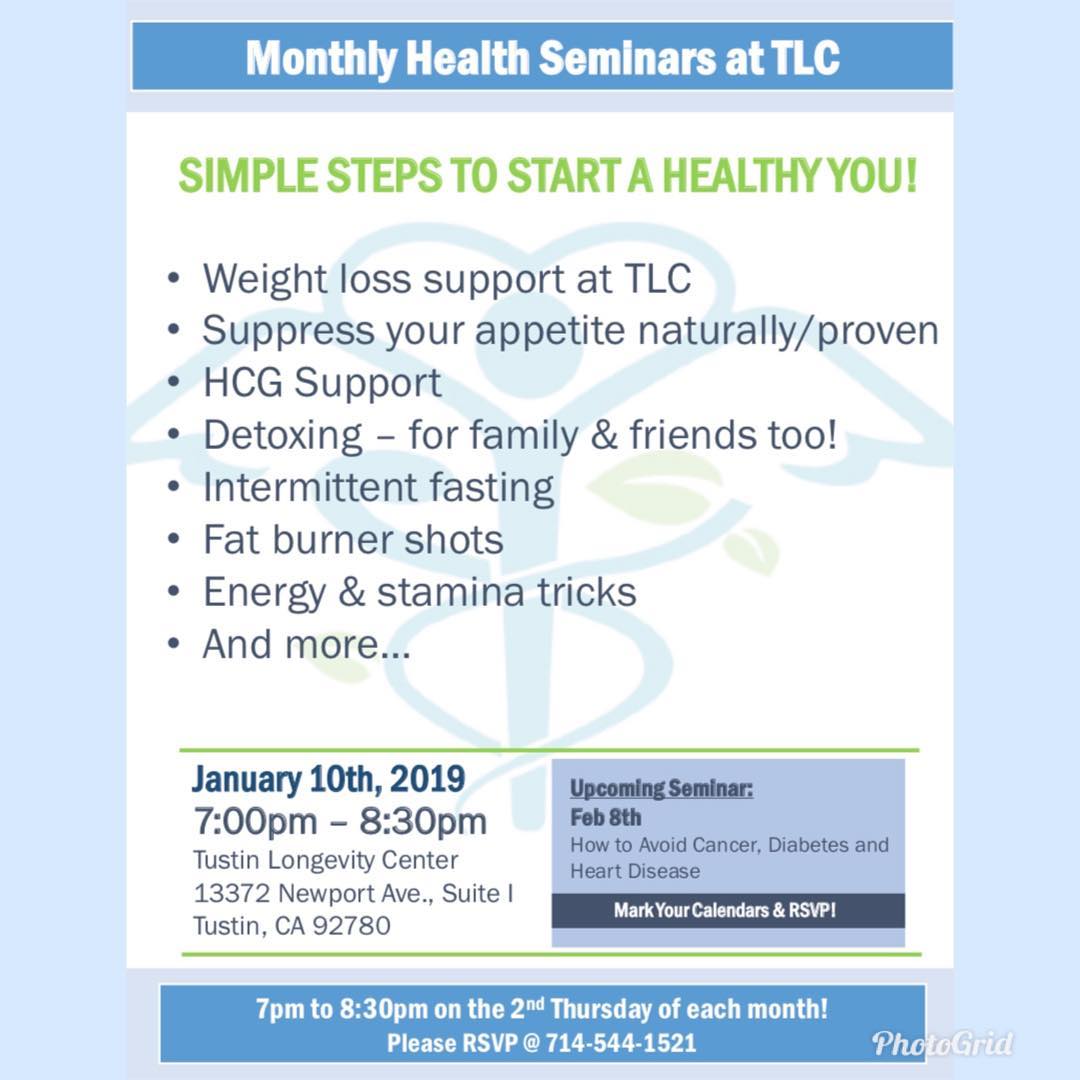 Monthly Health Seminars at TLC

SIMPLE STEPS TO START A HEALTHY YOU!

• Weight loss support at TLC
• Suppress your appetite naturally/proven
• HCG Support
• Detoxing – for family & friends too!
• Intermittent fasting
• Fat burner shots
• Energy & stamina tricks
• And more...

January 10th, 2019
7:00pm – 8:30pm
Tustin Longevity Center
13372 Newport Ave., Suite I
Tustin, CA 92780

Upcoming Seminar:
Feb 8th
How to Avoid Cancer, Diabetes and Heart Disease
Mark Your Calendars & RSVP!

7pm to 8:30pm on the 2$^{nd}$ Thursday of each month!
Please RSVP @ 714-544-1521

PhotoGrid